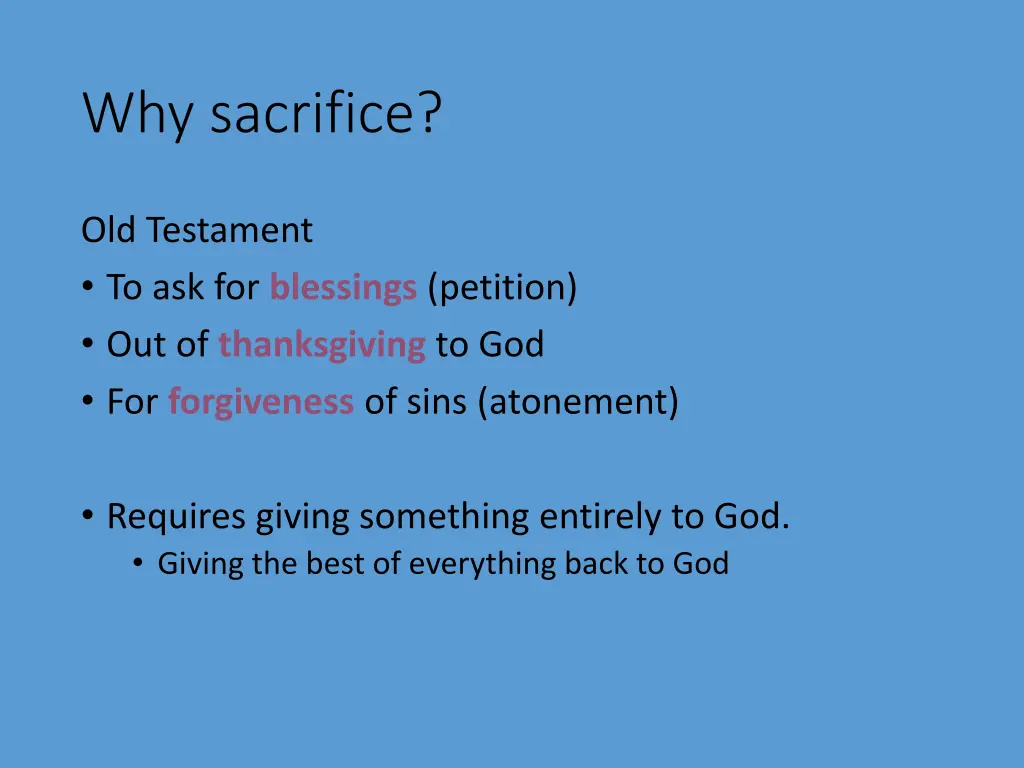 Why sacrifice?

Old Testament
• To ask for blessings (petition)
• Out of thanksgiving to God
• For forgiveness of sins (atonement)

• Requires giving something entirely to God.
  • Giving the best of everything back to God